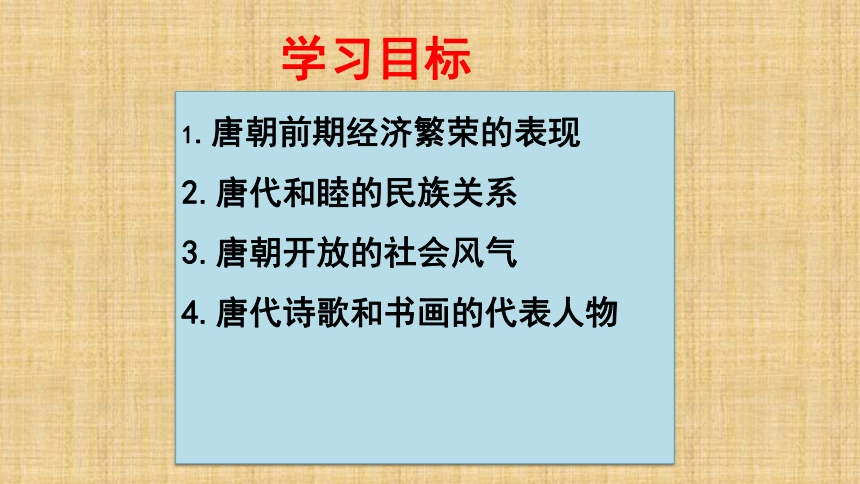 学习目标

1. 唐朝前期经济繁荣的表现

2. 唐代和睦的民族关系

3. 唐朝开放的社会风气

4. 唐代诗歌和书画的代表人物